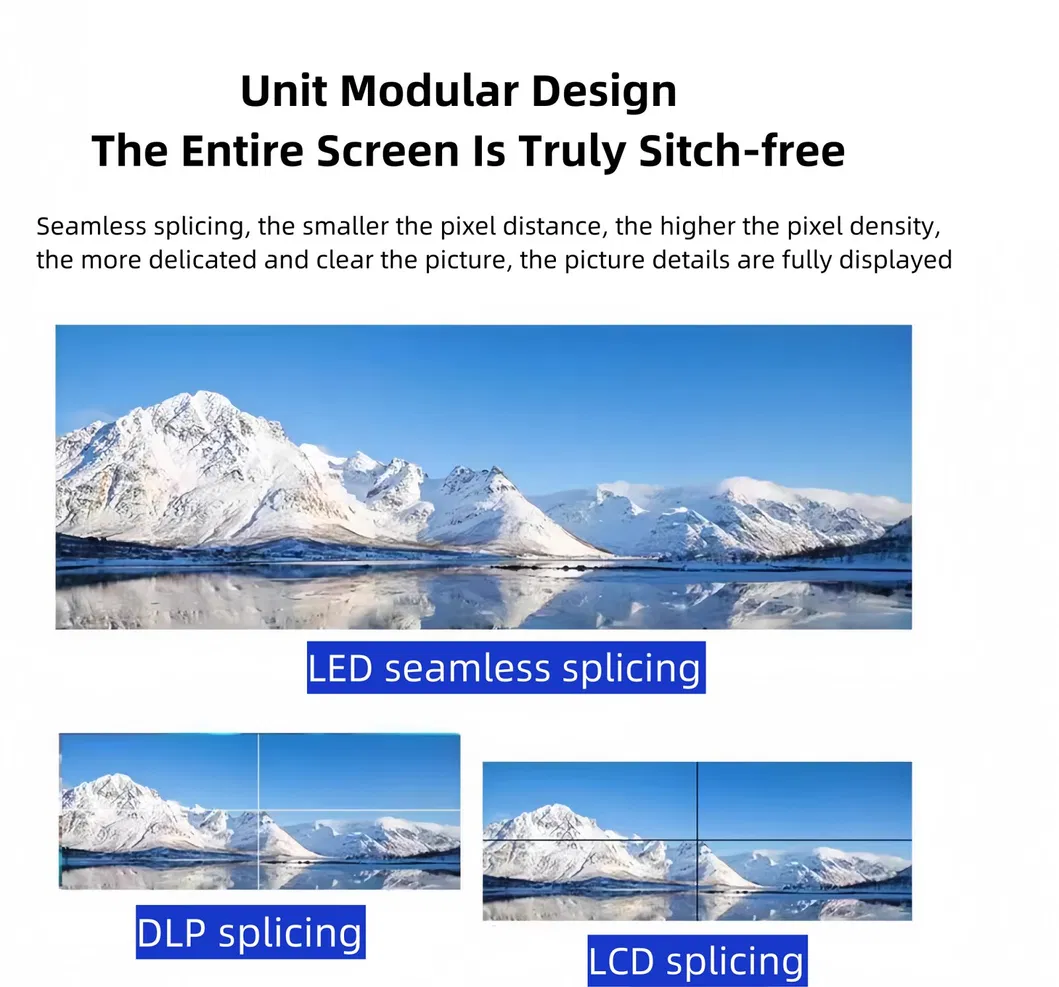 Unit Modular Design
The Entire Screen Is Truly Sitch-free

Seamless splicing, the smaller the pixel distance, the higher the pixel density, the more delicated and clear the picture, the picture details are fully displayed

LED seamless splicing

DLP splicing

LCD splicing